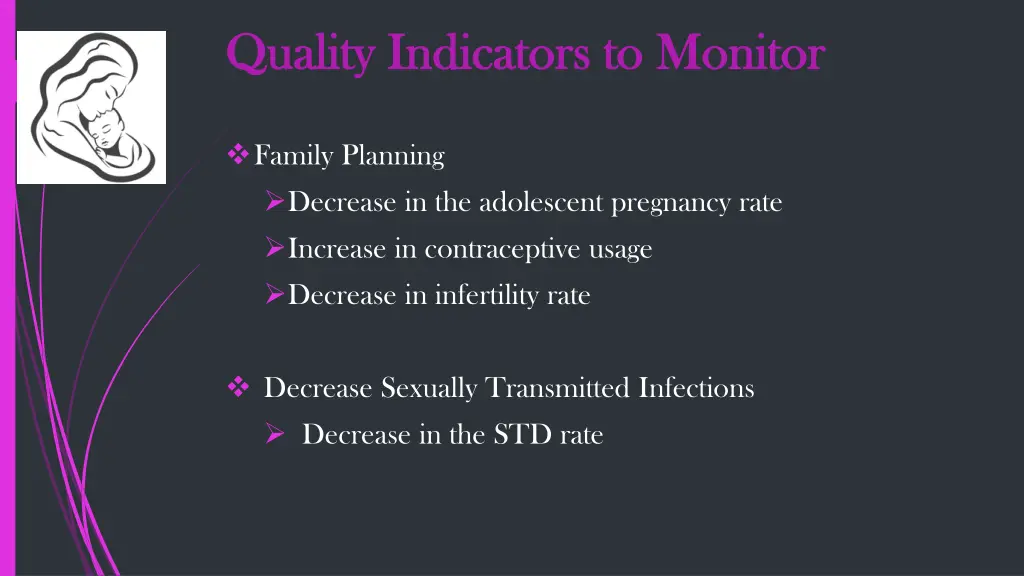 Quality Indicators to Monitor

❖ Family Planning
➢ Decrease in the adolescent pregnancy rate
➢ Increase in contraceptive usage
➢ Decrease in infertility rate

❖ Decrease Sexually Transmitted Infections
➢ Decrease in the STD rate